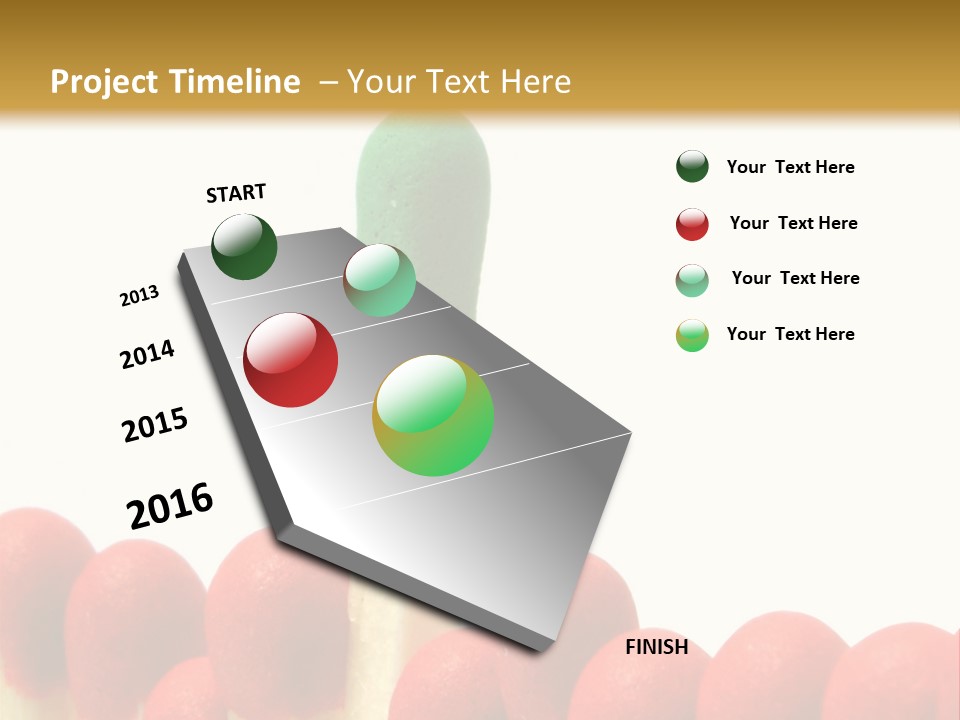 Project Timeline – Your Text Here

START

2013

2014

2015

2016

FINISH

Your Text Here

Your Text Here

Your Text Here

Your Text Here